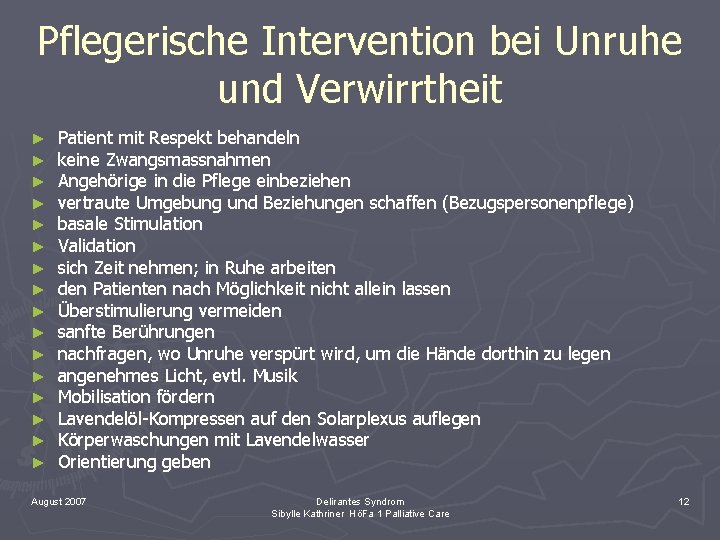 Pflegerische Intervention bei Unruhe und Verwirrtheit

► Patient mit Respekt behandeln
► keine Zwangsmassnahmen
► Angehörige in die Pflege einbeziehen
► vertraute Umgebung und Beziehungen schaffen (Bezugspersonenpflege)
► basale Stimulation
► Validation
► sich Zeit nehmen; in Ruhe arbeiten
► den Patienten nach Möglichkeit nicht allein lassen
► Überstimulierung vermeiden
► sanfte Berührungen
► nachfragen, wo Unruhe verspürt wird, um die Hände dorthin zu legen
► angenehmes Licht, evtl. Musik
► Mobilisation fördern
► Lavendelöl-Kompressen auf den Solarplexus auflegen
► Körperwaschungen mit Lavendelwasser
► Orientierung geben

August 2007

Delirantes Syndrom
Sibylle Kathriner HöFa 1 Palliative Care

12